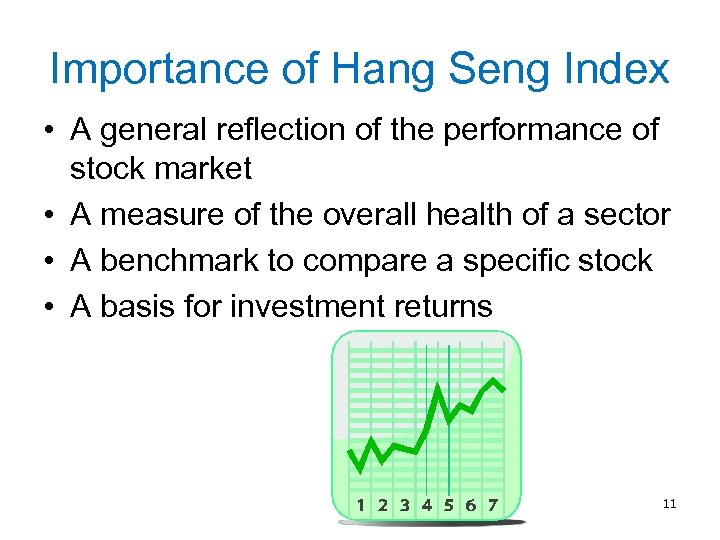 Importance of Hang Seng Index

• A general reflection of the performance of stock market
• A measure of the overall health of a sector
• A benchmark to compare a specific stock
• A basis for investment returns

1 2 3 4 5 6 7

11